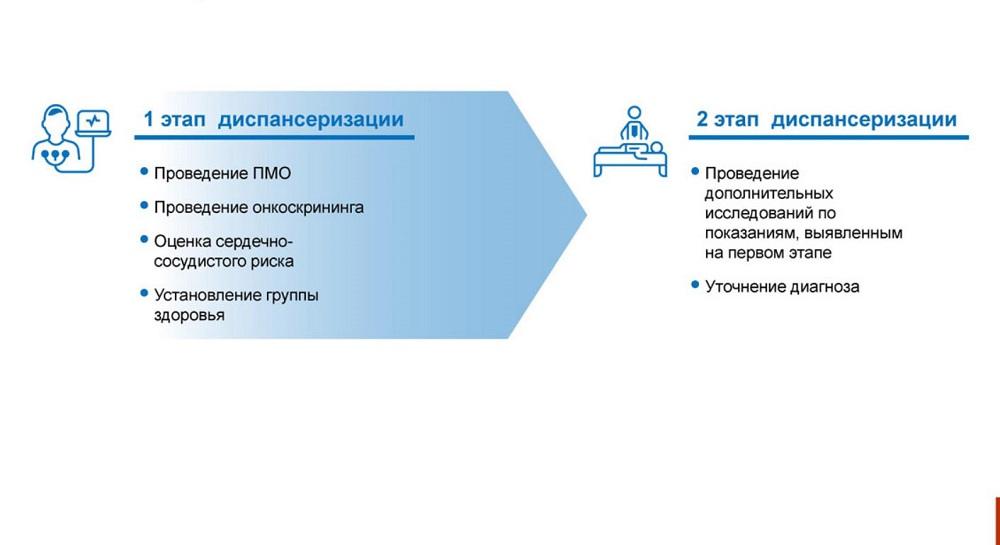 1 этап диспансеризации

• Проведение ПМО
• Проведение онкоскрининга
• Оценка сердечно-сосудистого риска
• Установление группы здоровья

2 этап диспансеризации

• Проведение дополнительных исследований по показаниям, выявленным на первом этапе
• Уточнение диагноза